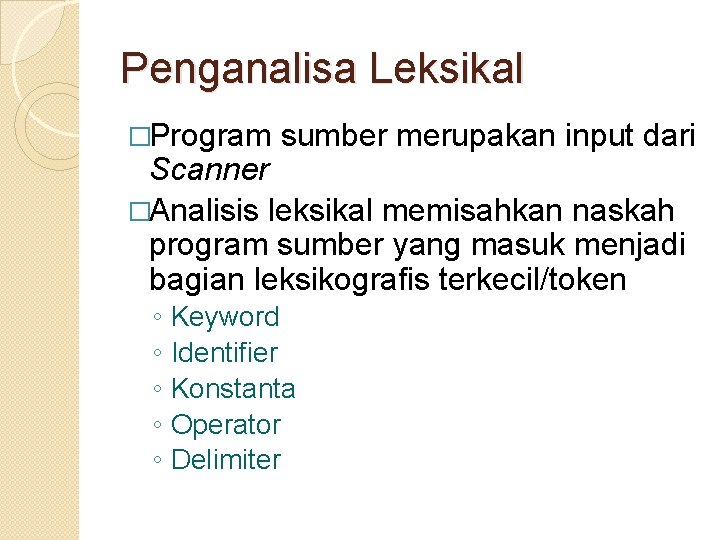 Penganalisa Leksikal

□Program sumber merupakan input dari Scanner

□Analisis leksikal memisahkan naskah program sumber yang masuk menjadi bagian leksikografis terkecil/token

◦ Keyword
◦ Identifier
◦ Konstanta
◦ Operator
◦ Delimiter